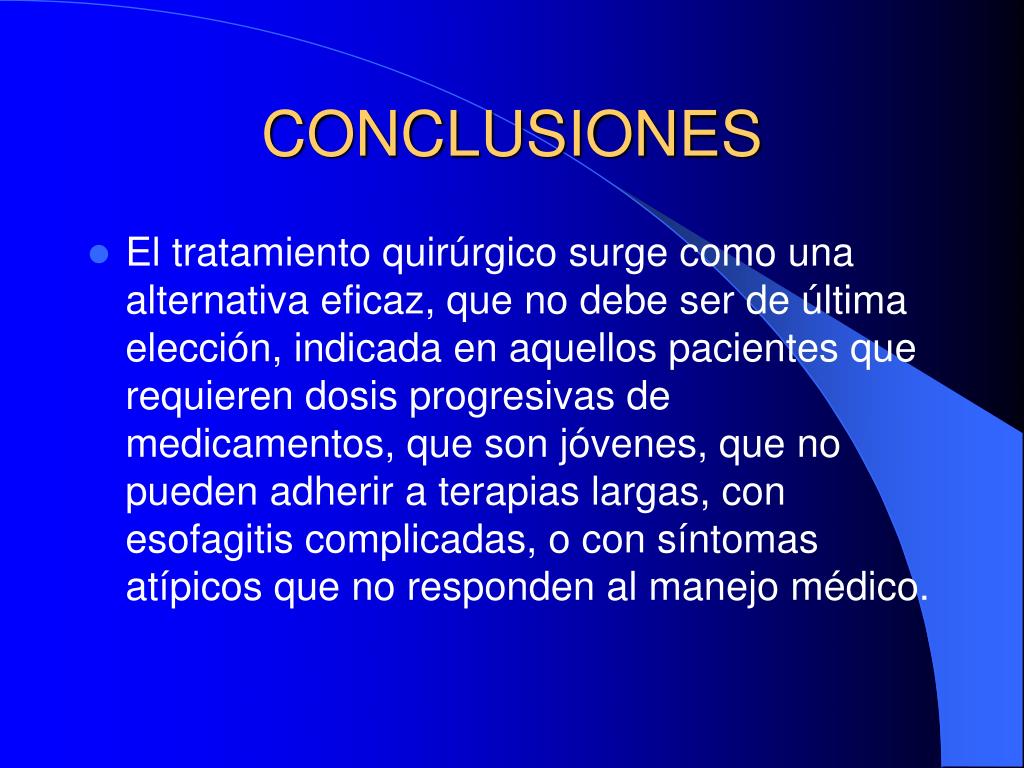 CONCLUSIONES

El tratamiento quirúrgico surge como una alternativa eficaz, que no debe ser de última elección, indicada en aquellos pacientes que requieren dosis progresivas de medicamentos, que son jóvenes, que no pueden adherir a terapias largas, con esofagitis complicadas, o con síntomas atípicos que no responden al manejo médico.